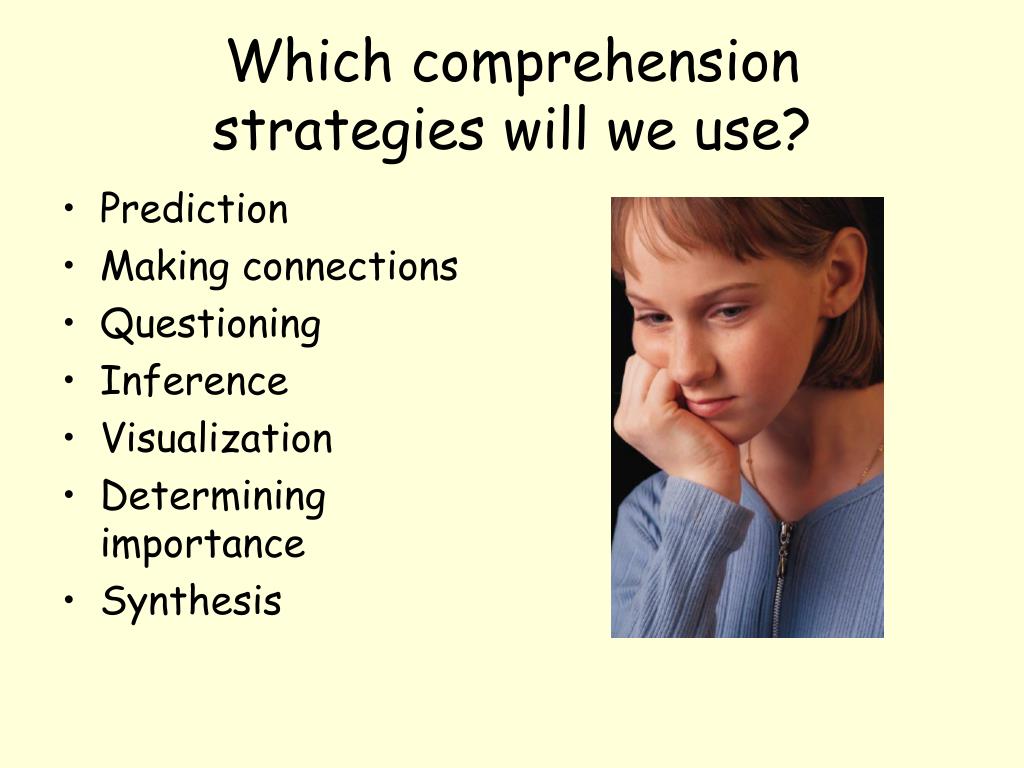 Which comprehension strategies will we use?

• Prediction
• Making connections
• Questioning
• Inference
• Visualization
• Determining importance
• Synthesis